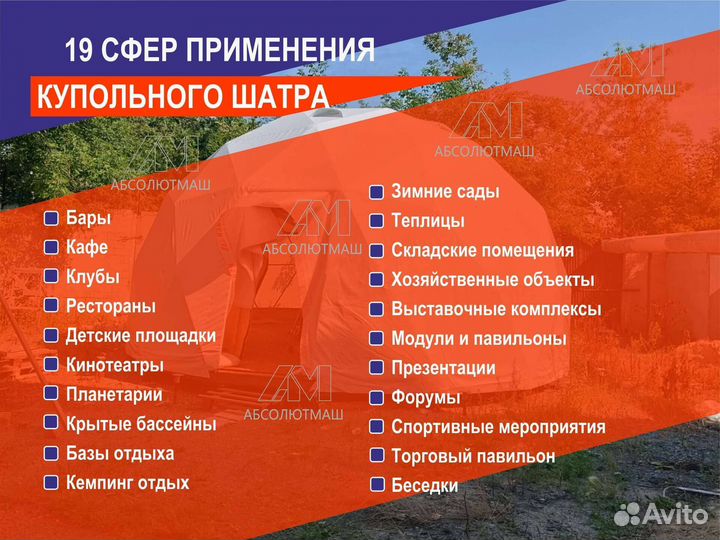 19 СФЕР ПРИМЕНЕНИЯ
КУПОЛЬНОГО ШАТРА

АБСОЛЮТМАШ
АБСОЛЮТМАШ
АБСОЛЮТМАШ
АБСОЛЮТМАШ
АБСОЛЮТМАШ

Бары
Кафе
Клубы
Рестораны
Детские площадки
Кинотеатры
Планетарии
Крытые бассейны
Базы отдыха
Кемпинг отдых

Зимние сады
Теплицы
Складские помещения
Хозяйственные объекты
Выставочные комплексы
Модули и павильоны
Презентации
Форумы
Спортивные мероприятия
Торговый павильон
Беседки

Avito